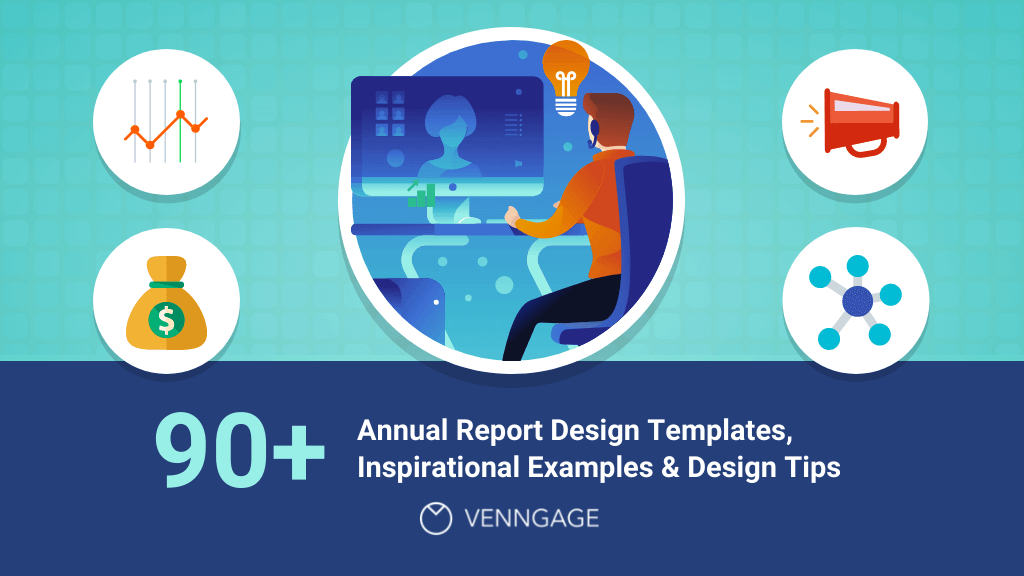 $ 

90+

Annual Report Design Templates, Inspirational Examples & Design Tips

VENNGAGE